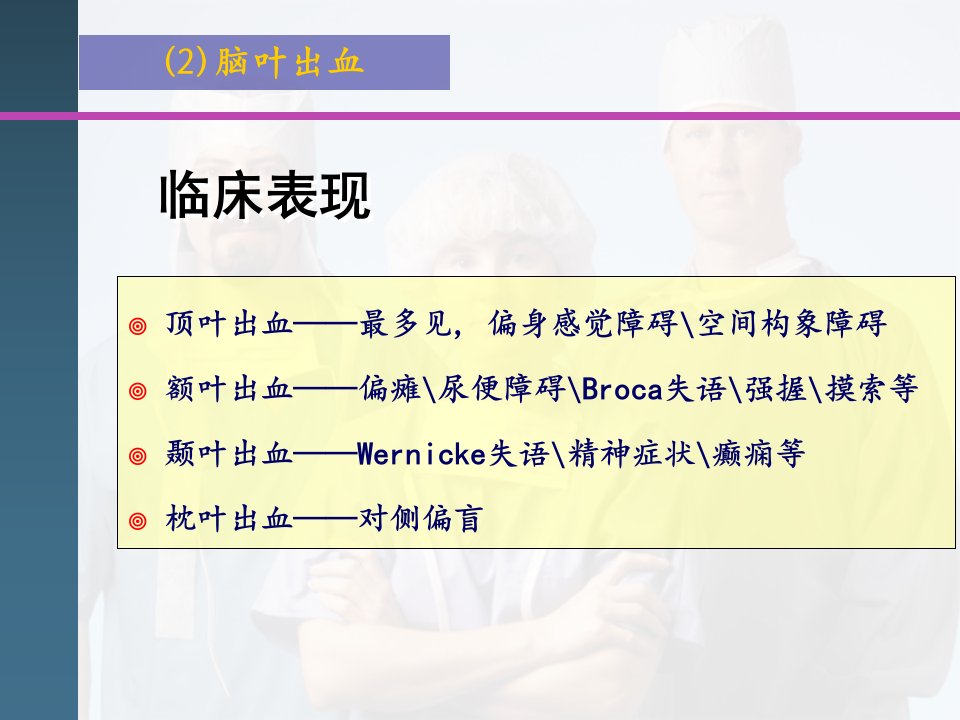 (2)脑叶出血

临床表现

◎ 顶叶出血——最多见，偏身感觉障碍\空间构象障碍

◎ 额叶出血——偏瘫\尿便障碍\Broca失语\强握\摸索等

◎ 颞叶出血——Wernicke失语\精神症状\癫痫等

◎ 枕叶出血——对侧偏盲